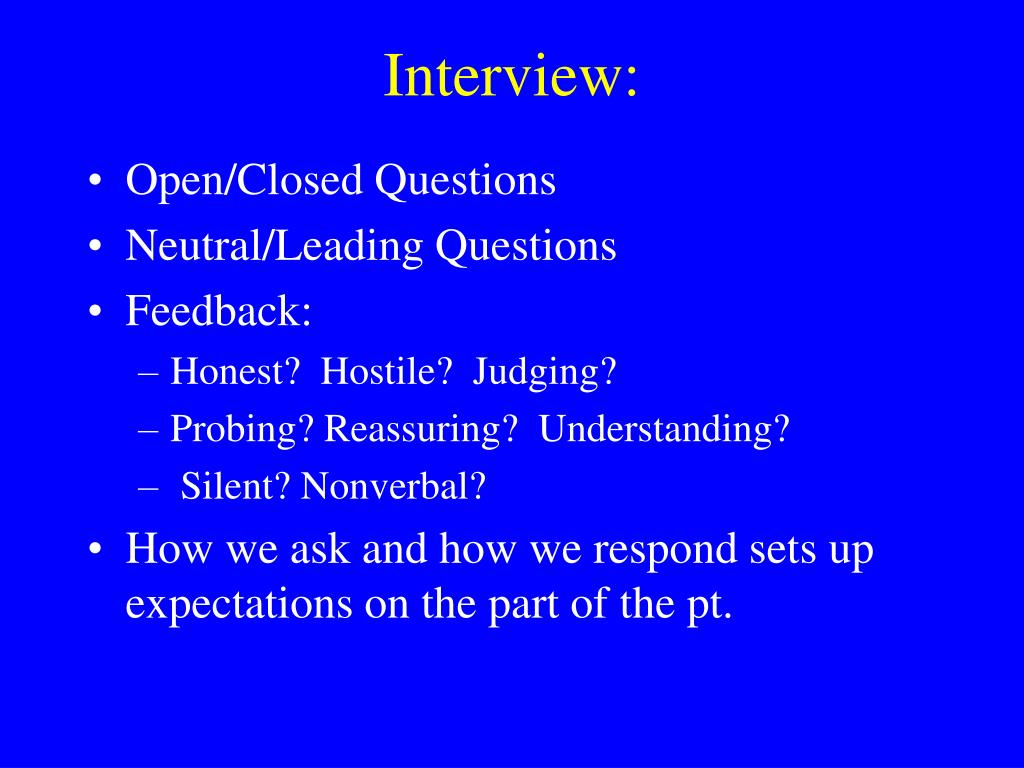 Interview:

• Open/Closed Questions
• Neutral/Leading Questions
• Feedback:
– Honest? Hostile? Judging?
– Probing? Reassuring? Understanding?
– Silent? Nonverbal?
• How we ask and how we respond sets up expectations on the part of the pt.